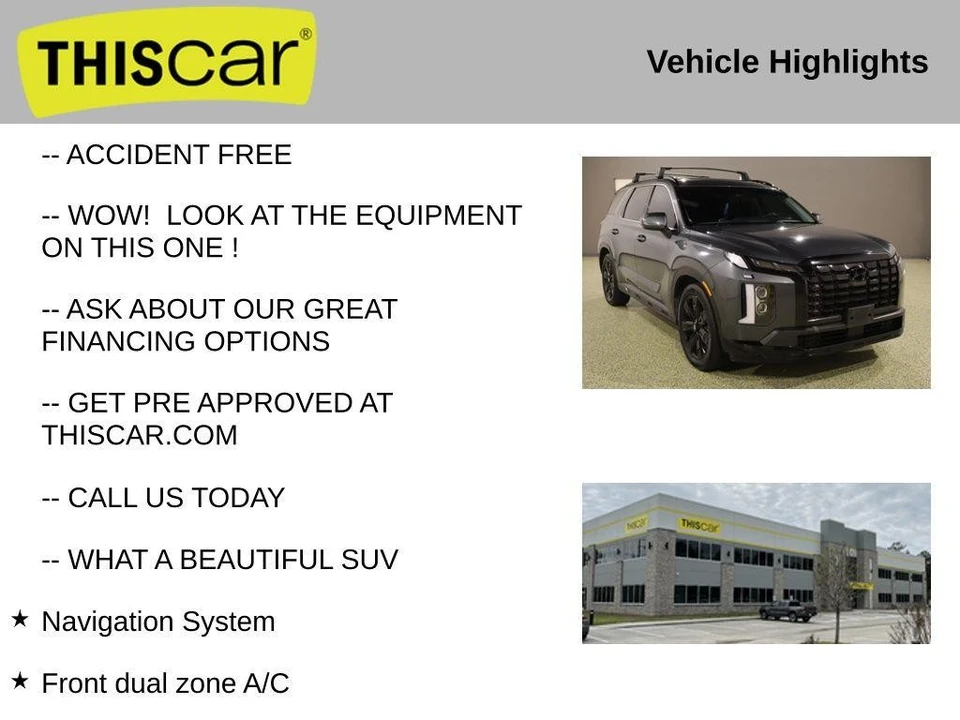 THIScar®

Vehicle Highlights

-- ACCIDENT FREE

-- WOW! LOOK AT THE EQUIPMENT ON THIS ONE !

-- ASK ABOUT OUR GREAT FINANCING OPTIONS

-- GET PRE APPROVED AT THISCAR.COM

-- CALL US TODAY

-- WHAT A BEAUTIFUL SUV

★ Navigation System

★ Front dual zone A/C

THIScar

THIScar